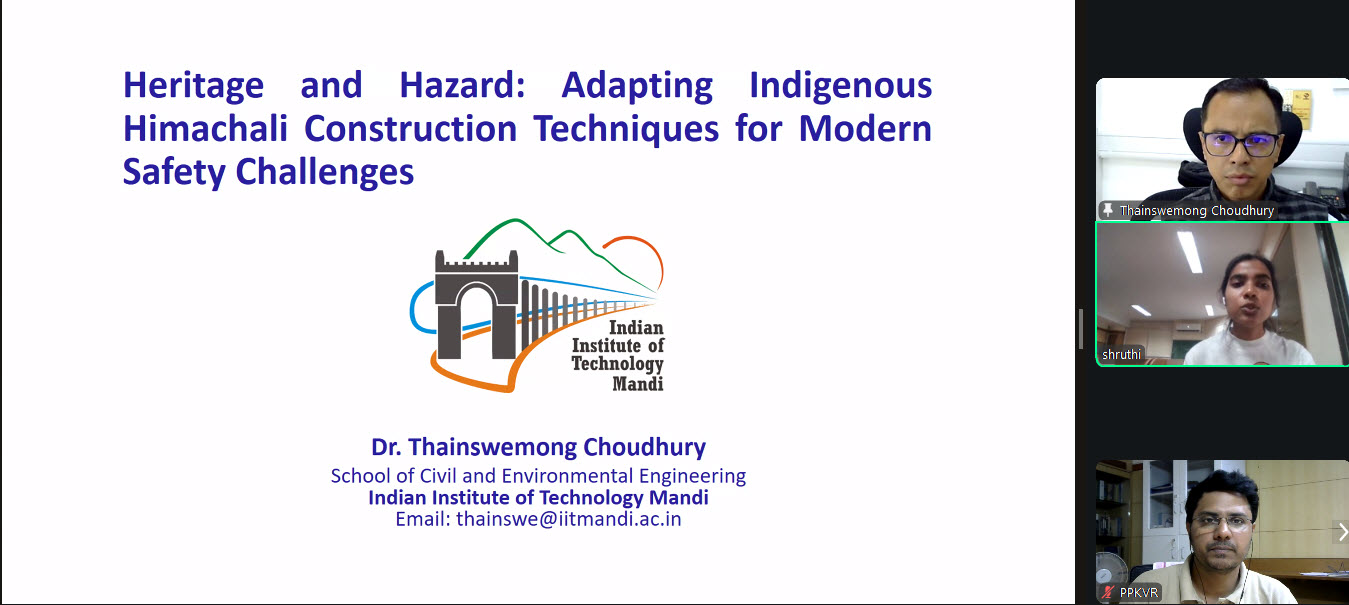 Heritage and Hazard: Adapting Indigenous Himachali Construction Techniques for Modern Safety Challenges

Indian Institute of Technology Mandi

Dr. Thainswemong Choudhury
School of Civil and Environmental Engineering
Indian Institute of Technology Mandi
Email: thainswe@iitmandi.ac.in

Thainswemong Choudhury

shruthi

PPKVR